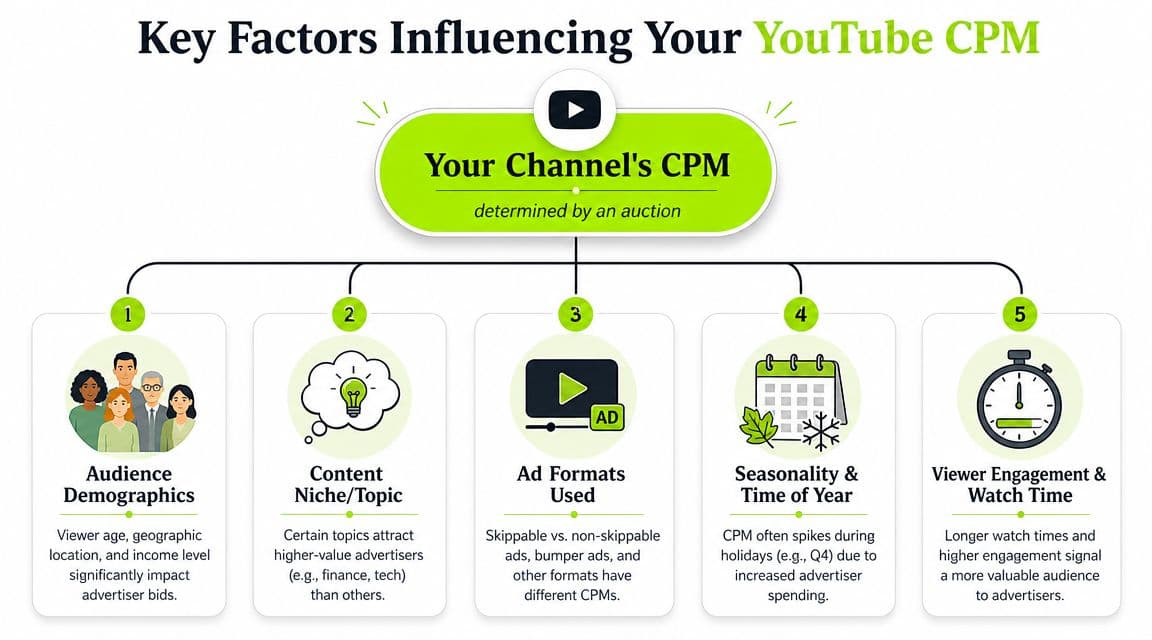 Key Factors Influencing Your YouTube CPM

Your Channel's CPM

determined by an auction

1

Audience Demographics

Viewer age, geographic location, and income level significantly impact advertiser bids.

2

Content Niche/Topic

Certain topics attract higher-value advertisers (e.g., finance, tech) than others.

3

AD

Ad Formats Used

Skippable vs. non-skippable ads, bumper ads, and other formats have different CPMs.

4

Seasonality & Time of Year

CPM often spikes during holidays (e.g., Q4) due to increased advertiser spending.

5

Viewer Engagement & Watch Time

Longer watch times and higher engagement signal a more valuable audience to advertisers.